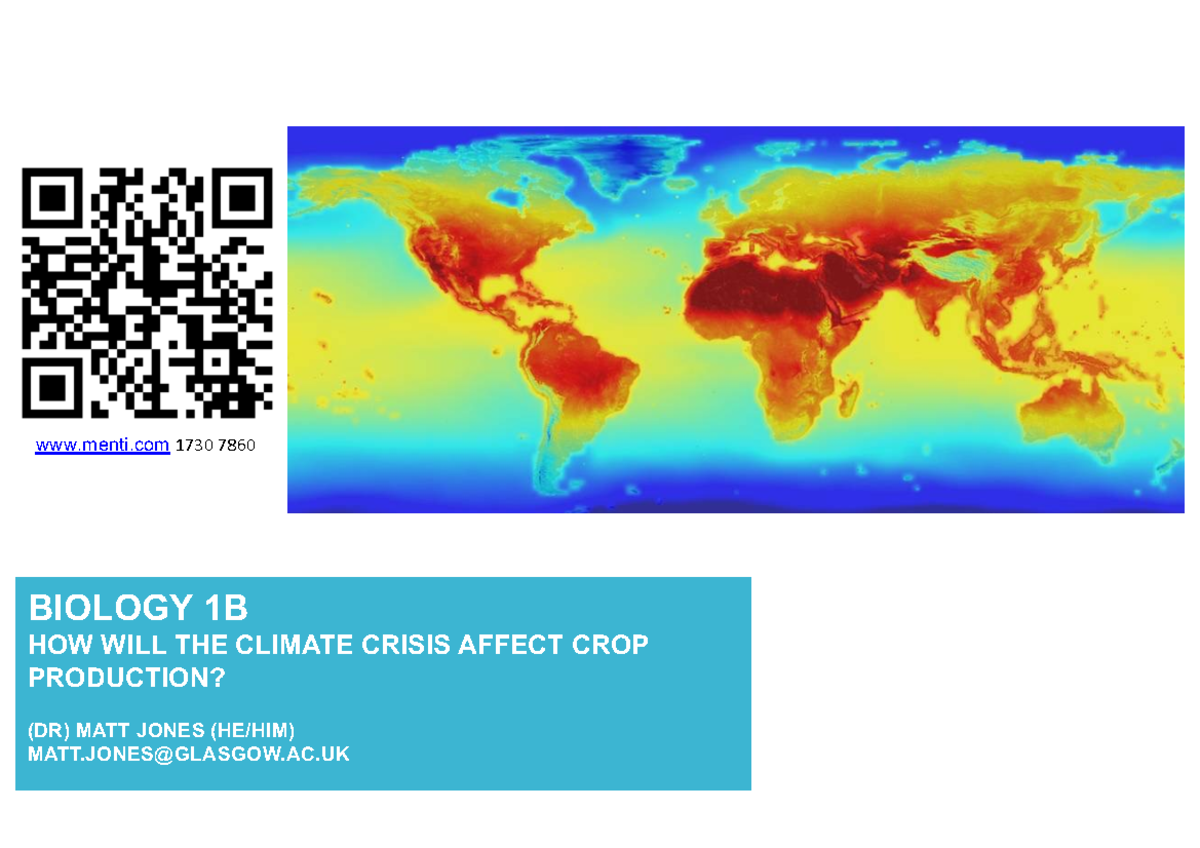 www.menti.com 1730 7860

BIOLOGY 1B
HOW WILL THE CLIMATE CRISIS AFFECT CROP PRODUCTION?

(DR) MATT JONES (HE/HIM)
MATT.JONES@GLASGOW.AC.UK